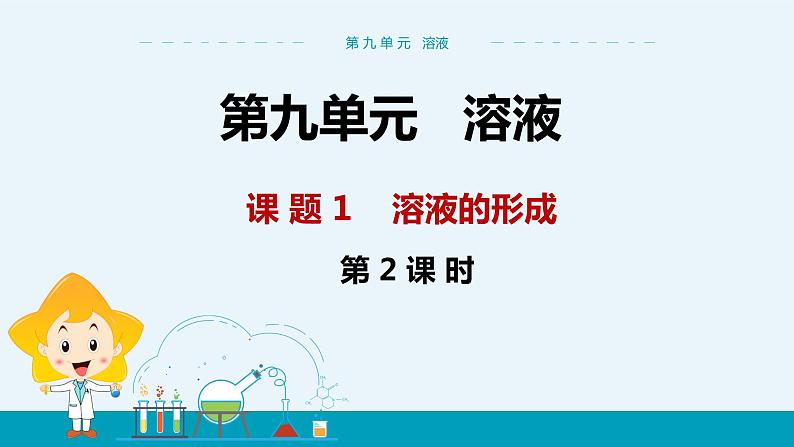 第九单元 溶液

第九单元 溶液

课题1 溶液的形成

第2课时